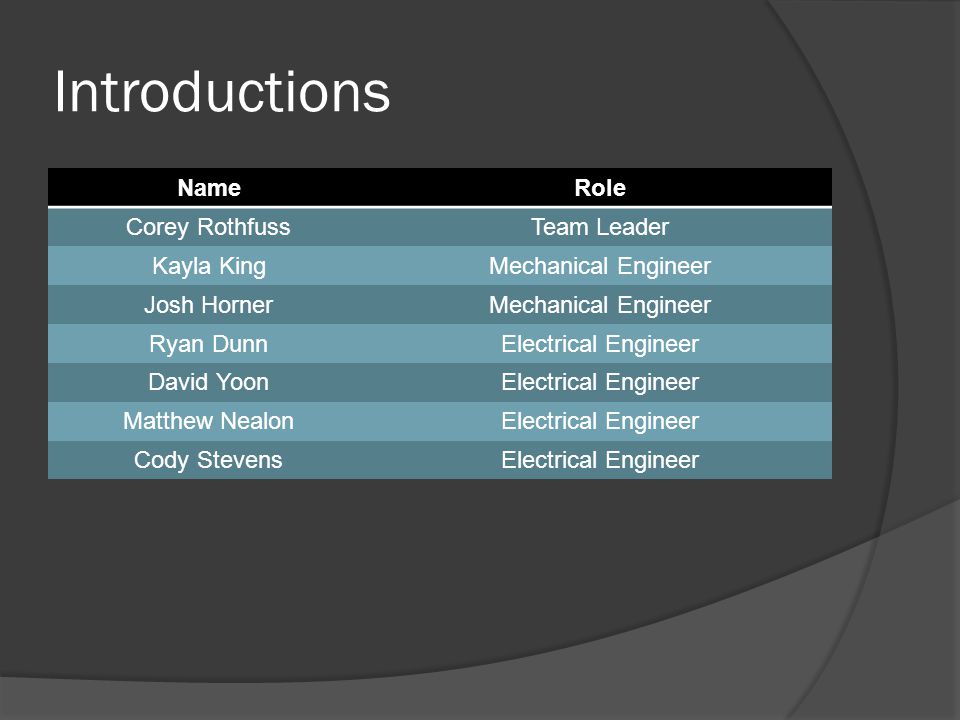 Introductions

| Name | Role |
|---|---|
| Corey Rothfuss | Team Leader |
| Kayla King | Mechanical Engineer |
| Josh Horner | Mechanical Engineer |
| Ryan Dunn | Electrical Engineer |
| David Yoon | Electrical Engineer |
| Matthew Nealon | Electrical Engineer |
| Cody Stevens | Electrical Engineer |